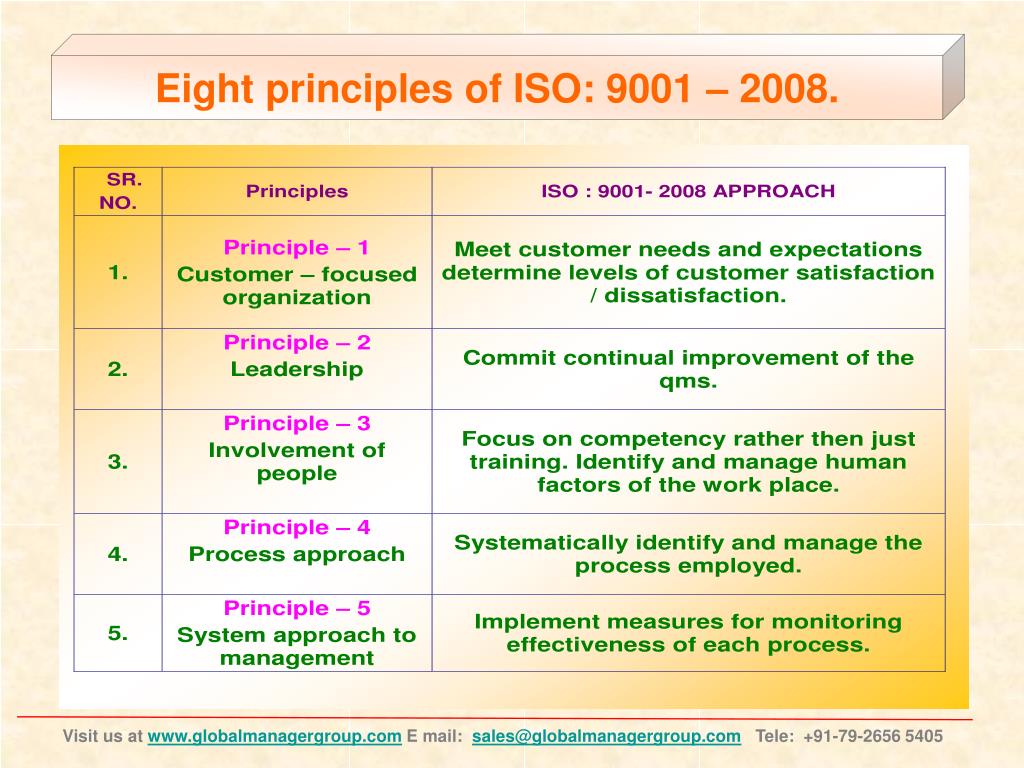 Eight principles of ISO: 9001 – 2008.

| SR. NO. | Principles | ISO : 9001- 2008 APPROACH |
|---|---|---|
| 1. | Principle – 1 Customer – focused organization | Meet customer needs and expectations determine levels of customer satisfaction / dissatisfaction. |
| 2. | Principle – 2 Leadership | Commit continual improvement of the qms. |
| 3. | Principle – 3 Involvement of people | Focus on competency rather then just training. Identify and manage human factors of the work place. |
| 4. | Principle – 4 Process approach | Systematically identify and manage the process employed. |
| 5. | Principle – 5 System approach to management | Implement measures for monitoring effectiveness of each process. |

Visit us at www.globalmanagergroup.com E mail: sales@globalmanagergroup.com Tele: +91-79-2656 5405